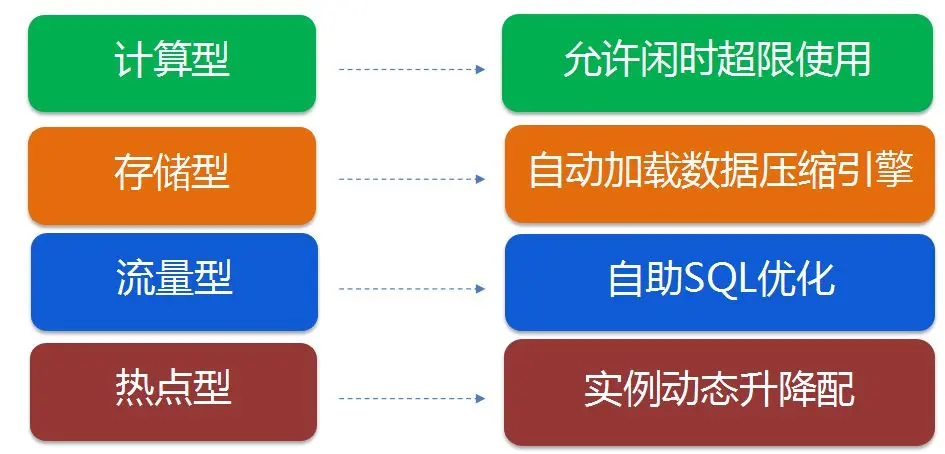 计算型

允许闲时超限使用

存储型

自动加载数据压缩引擎

流量型

自助SQL优化

热点型

实例动态升降配